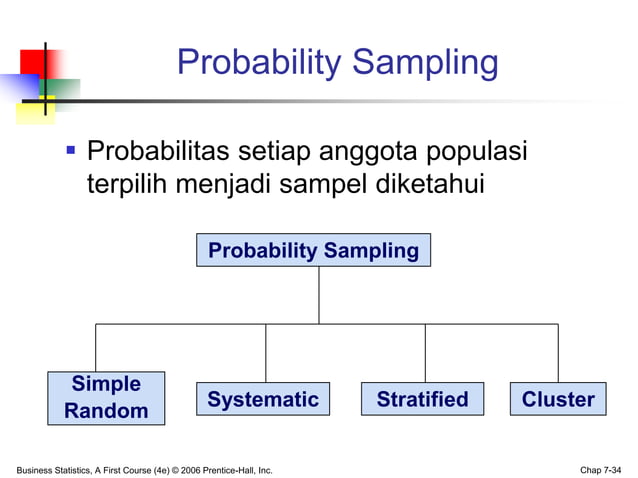 Probability Sampling

▪ Probabilitas setiap anggota populasi terpilih menjadi sampel diketahui

Probability Sampling

Simple Random

Systematic

Stratified

Cluster

Business Statistics, A First Course (4e) © 2006 Prentice-Hall, Inc.

Chap 7-34